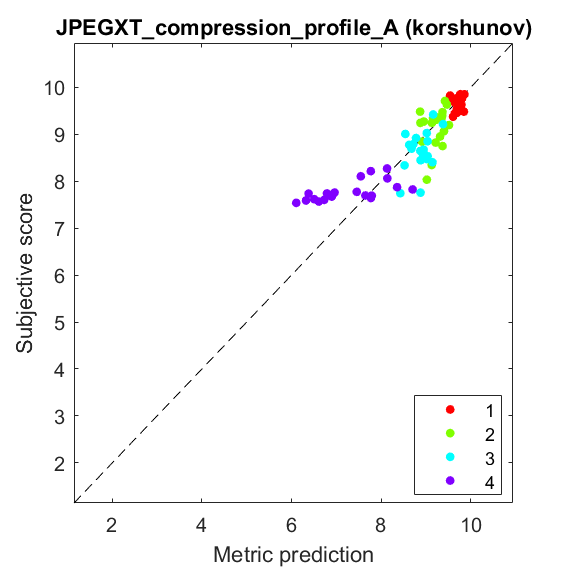 JPEGXT_compression_profile_A (korshunov)

Subjective score

10
9
8
7
6
5
4
3
2

2
4
6
8
10

Metric prediction

1
2
3
4